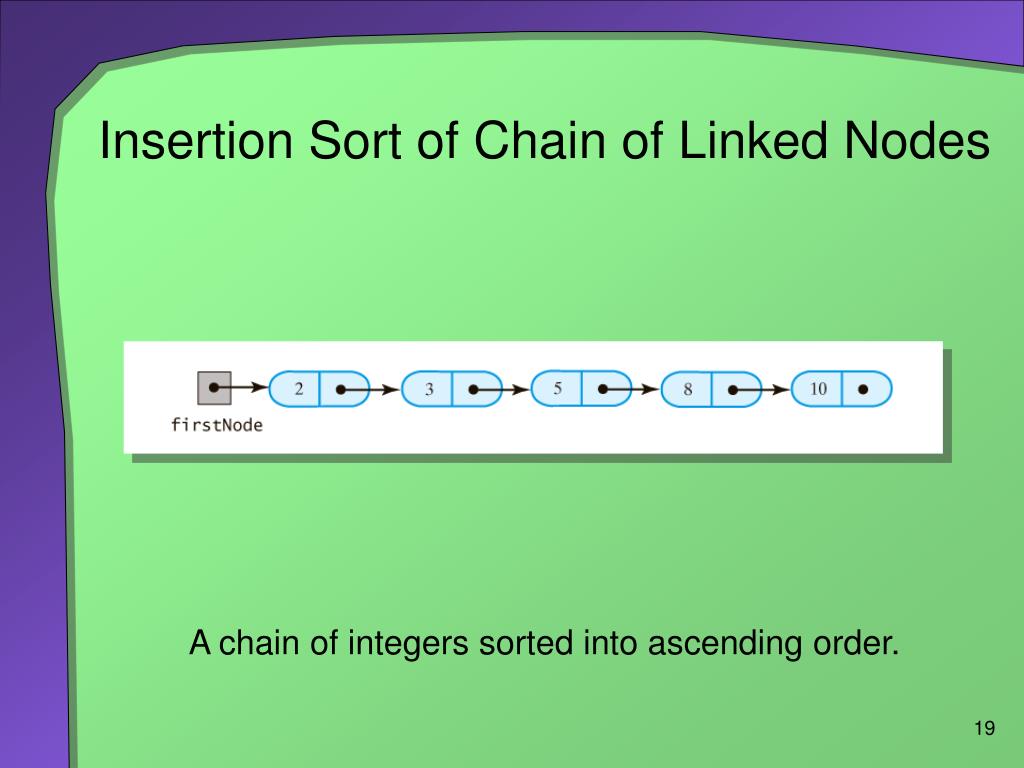 Insertion Sort of Chain of Linked Nodes

2
3
5
8
10
firstNode

A chain of integers sorted into ascending order.

19